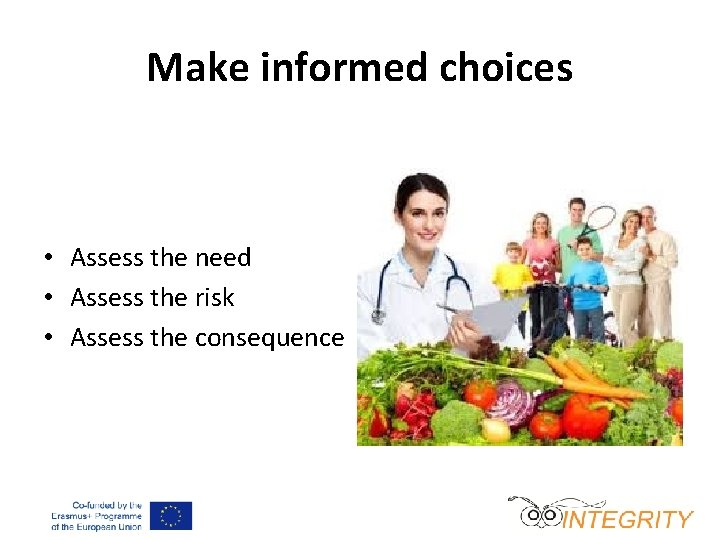 Make informed choices

• Assess the need
• Assess the risk
• Assess the consequence

Co-funded by the Erasmus+ Programme of the European Union

INTEGRITY